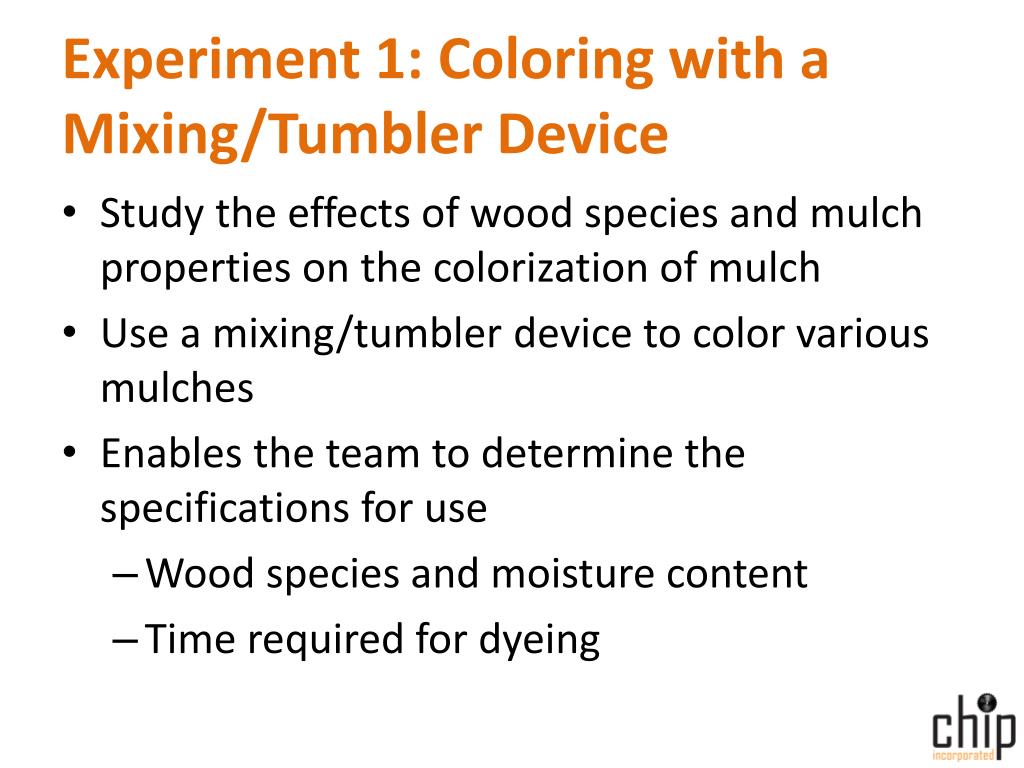 Experiment 1: Coloring with a Mixing/Tumbler Device

• Study the effects of wood species and mulch properties on the colorization of mulch
• Use a mixing/tumbler device to color various mulches
• Enables the team to determine the specifications for use
– Wood species and moisture content
– Time required for dyeing

chip
incorporated